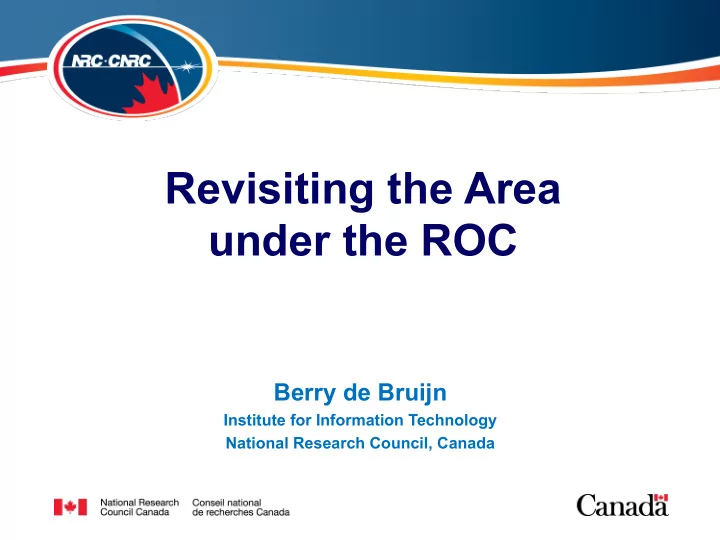 NRC·CNRC

Revisiting the Area under the ROC

Berry de Bruijn
Institute for Information Technology
National Research Council, Canada

National Research Council Canada
Conseil national de recherches Canada

Canada